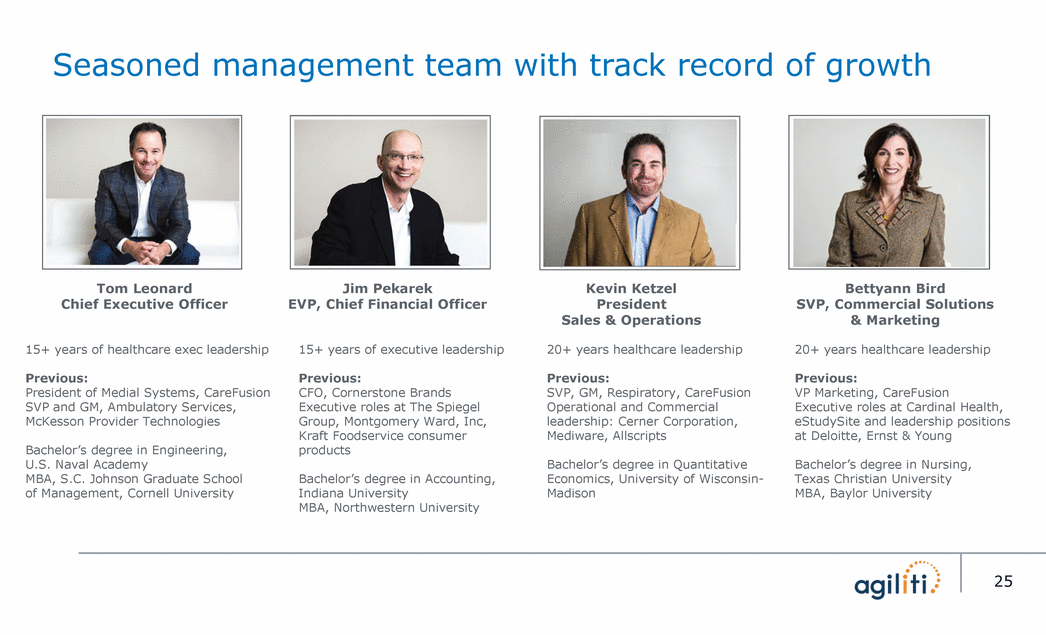 Seasoned management team with track record of growth

Tom Leonard
Chief Executive Officer

15+ years of healthcare exec leadership

Previous:
President of Medial Systems, CareFusion
SVP and GM, Ambulatory Services, McKesson Provider Technologies

Bachelor's degree in Engineering, U.S. Naval Academy
MBA, S.C. Johnson Graduate School of Management, Cornell University

Jim Pekarek
EVP, Chief Financial Officer

15+ years of executive leadership

Previous:
CFO, Cornerstone Brands
Executive roles at The Spiegel Group, Montgomery Ward, Inc, Kraft Foodservice consumer products

Bachelor's degree in Accounting, Indiana University
MBA, Northwestern University

Kevin Ketzel
President
Sales & Operations

20+ years healthcare leadership

Previous:
SVP, GM, Respiratory, CareFusion
Operational and Commercial leadership: Cerner Corporation, Mediware, Allscripts

Bachelor's degree in Quantitative Economics, University of Wisconsin-Madison

Bettyann Bird
SVP, Commercial Solutions
& Marketing

20+ years healthcare leadership

Previous:
VP Marketing, CareFusion
Executive roles at Cardinal Health, eStudySite and leadership positions at Deloitte, Ernst & Young

Bachelor's degree in Nursing, Texas Christian University
MBA, Baylor University

agiliti

25